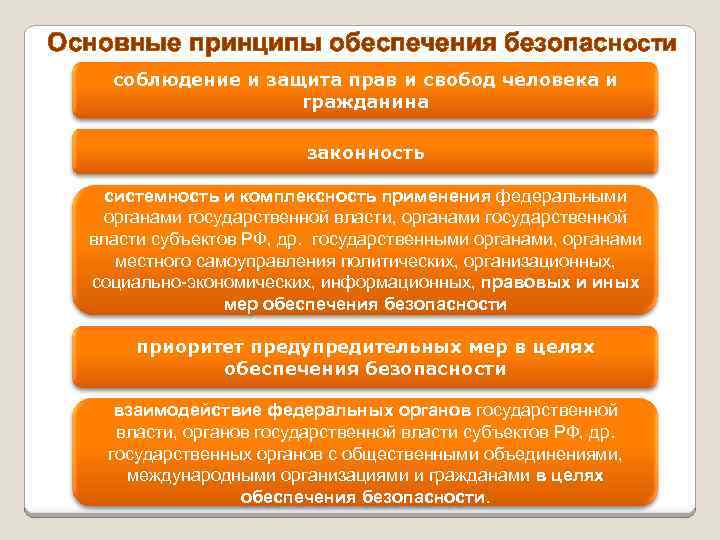 Основные принципы обеспечения безопасности

соблюдение и защита прав и свобод человека и гражданина

законность

системность и комплексность применения федеральными органами государственной власти, органами государственной власти субъектов РФ, др. государственными органами, органами местного самоуправления политических, организационных, социально-экономических, информационных, правовых и иных мер обеспечения безопасности

приоритет предупредительных мер в целях обеспечения безопасности

взаимодействие федеральных органов государственной власти, органов государственной власти субъектов РФ, др. государственных органов с общественными объединениями, международными организациями и гражданами в целях обеспечения безопасности.